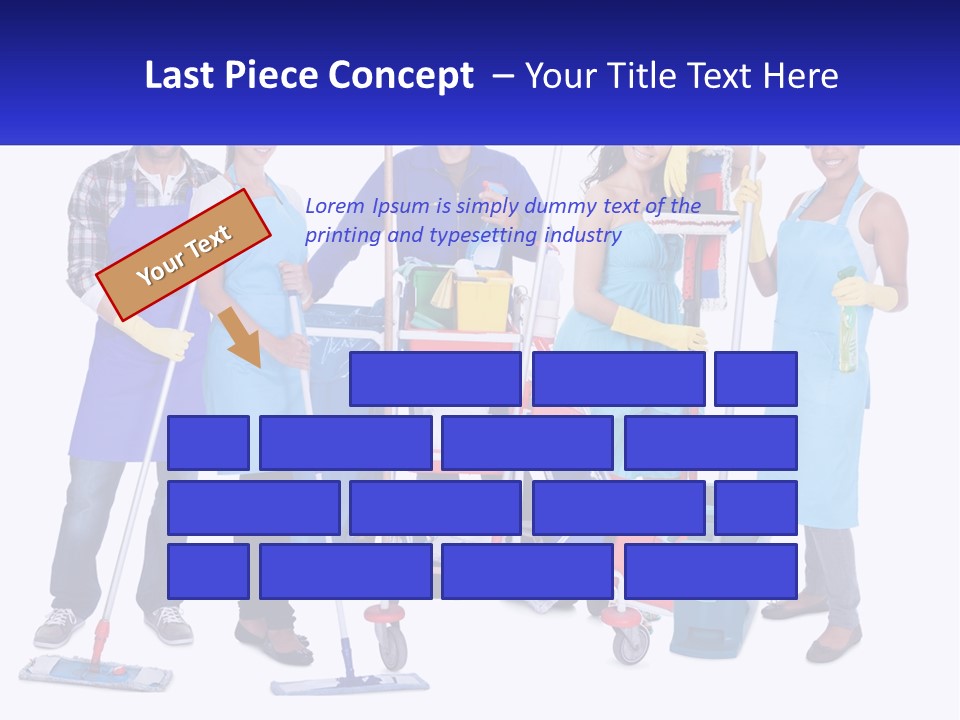 Last Piece Concept – Your Title Text Here

Your Text

Lorem Ipsum is simply dummy text of the printing and typesetting industry